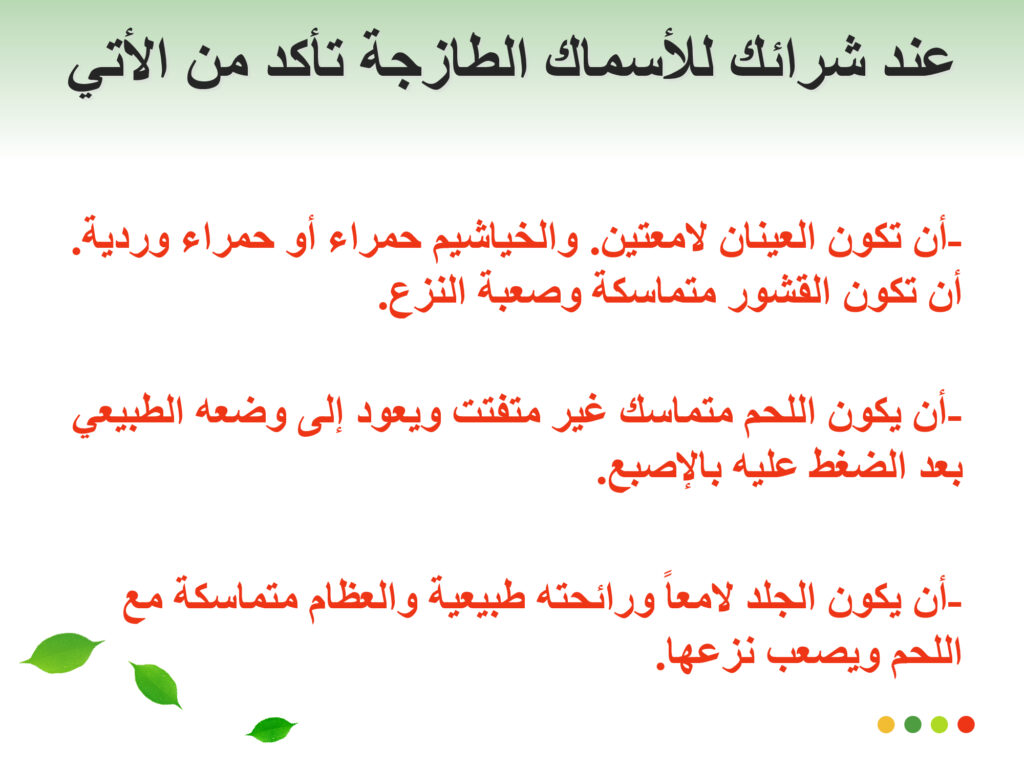 عند شرائك للأسماك الطازجة تأكد من الأتي

-أن تكون العينان لامعتين. والخياشيم حمراء أو حمراء وردية. أن تكون القشور متماسكة وصعبة النزع.

-أن يكون اللحم متماسك غير متفتت ويعود إلى وضعه الطبيعي بعد الضغط عليه بالإصبع.

-أن يكون الجلد لامعاً ورائحته طبيعية والعظام متماسكة مع اللحم ويصعب نزعها.